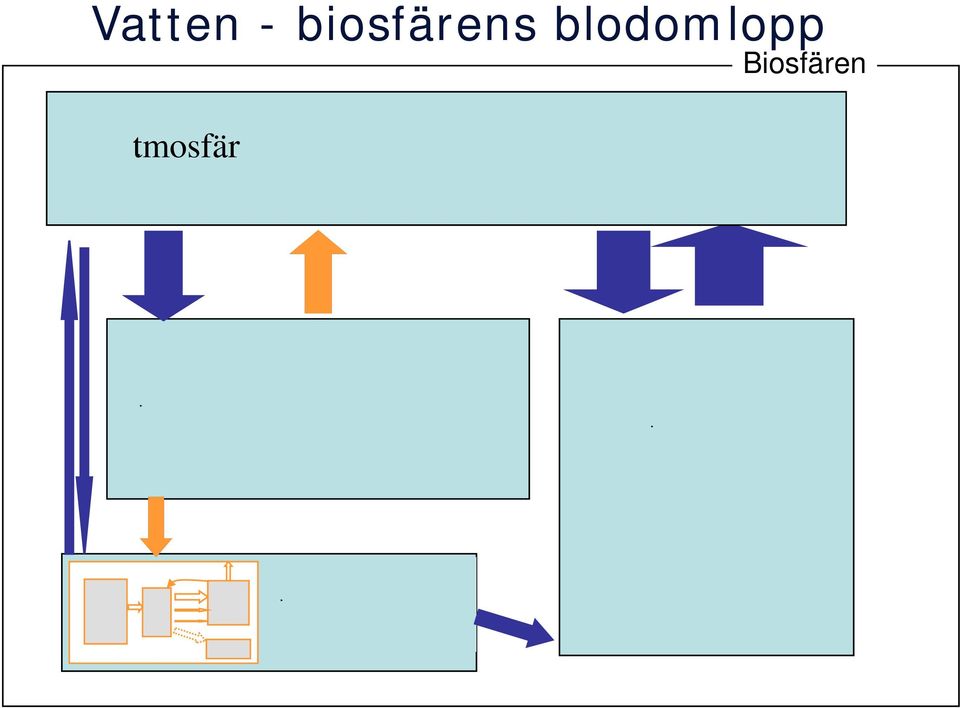 Vatten - biosfärens blodomlopp

Biosfären

tmosfär